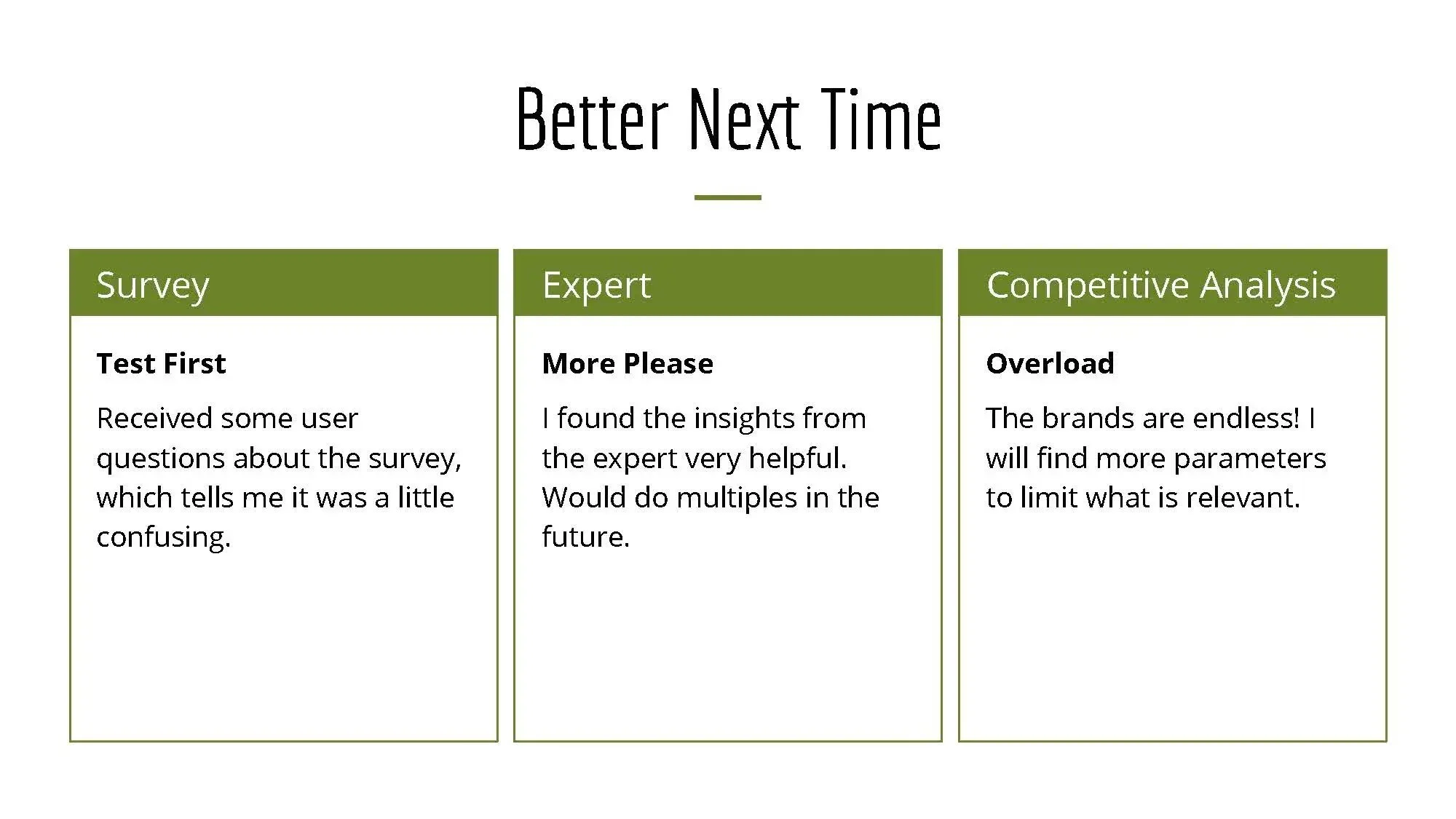 Better Next Time

Survey

Test First

Received some user questions about the survey, which tells me it was a little confusing.

Expert

More Please

I found the insights from the expert very helpful. Would do multiples in the future.

Competitive Analysis

Overload

The brands are endless! I will find more parameters to limit what is relevant.